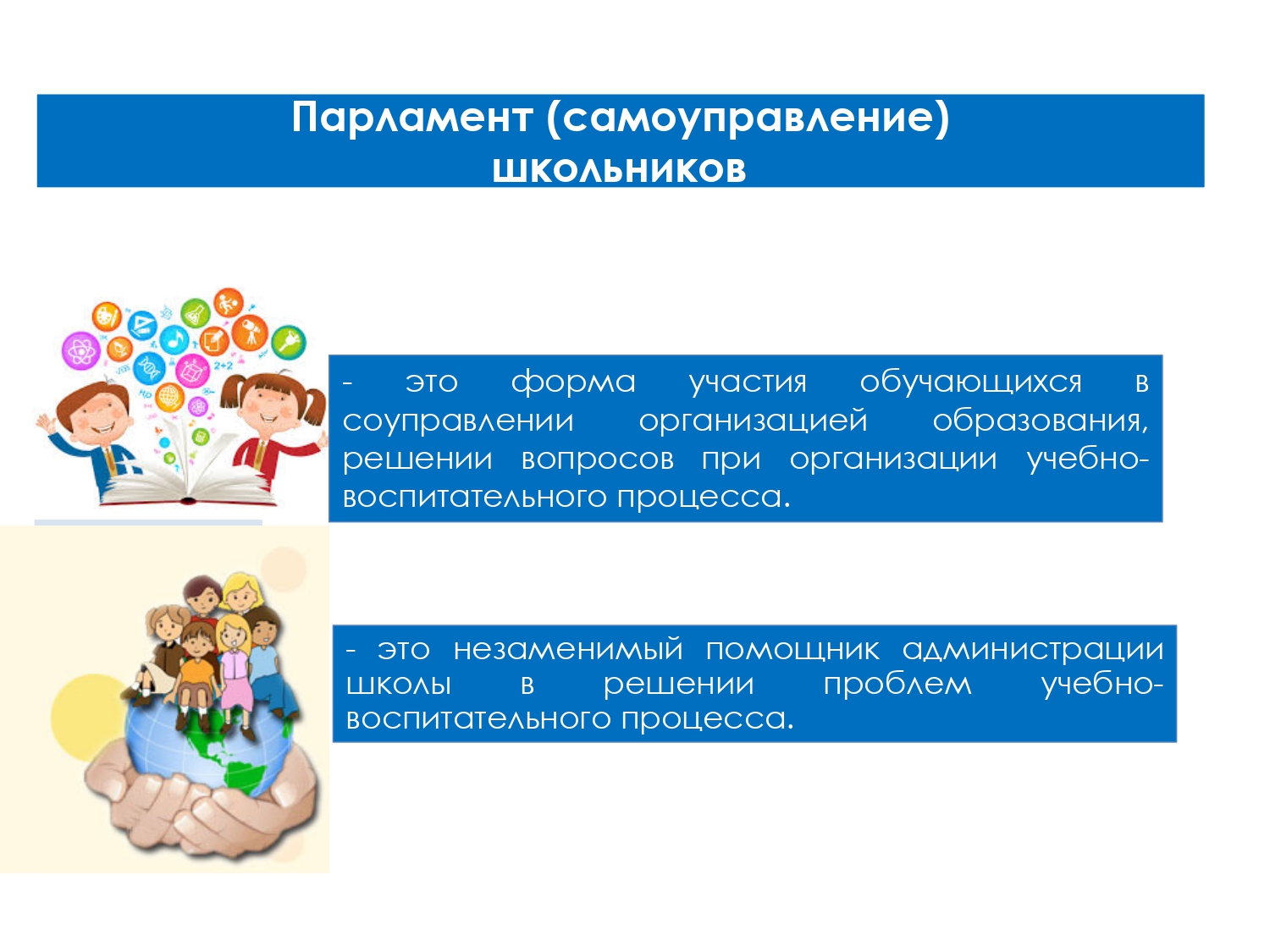 Парламент (самоуправление) школьников

- это форма участия обучающихся в соуправлении организацией образования, решении вопросов при организации учебно-воспитательного процесса.

- это незаменимый помощник администрации школы в решении проблем учебно-воспитательного процесса.